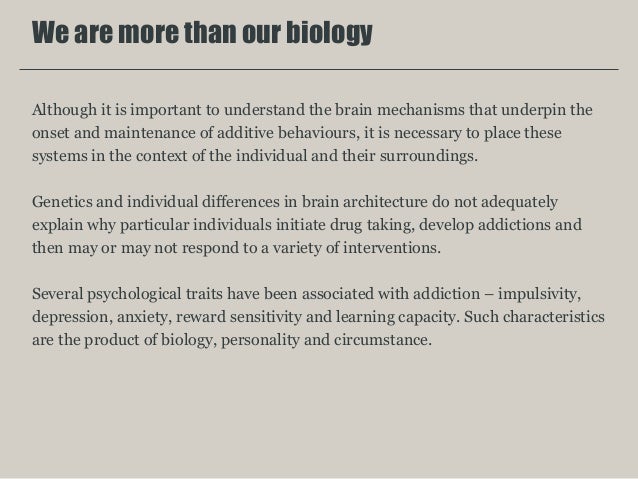 We are more than our biology

Although it is important to understand the brain mechanisms that underpin the onset and maintenance of additive behaviours, it is necessary to place these systems in the context of the individual and their surroundings.

Genetics and individual differences in brain architecture do not adequately explain why particular individuals initiate drug taking, develop addictions and then may or may not respond to a variety of interventions.

Several psychological traits have been associated with addiction – impulsivity, depression, anxiety, reward sensitivity and learning capacity. Such characteristics are the product of biology, personality and circumstance.